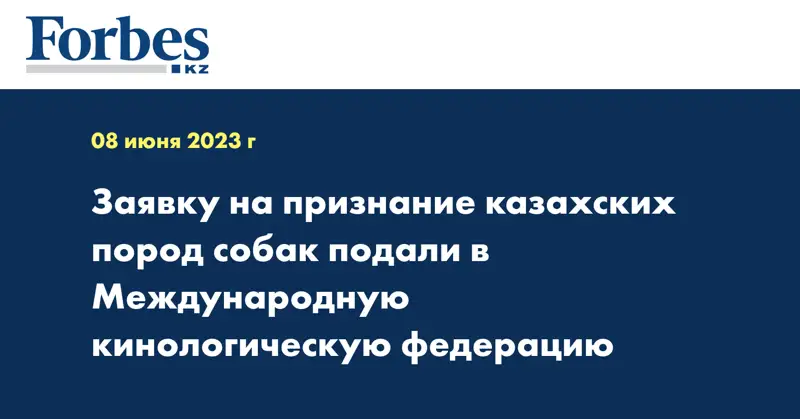 Forbes
KZ

08 июня 2023 г

Заявку на признание казахских пород собак подали в Международную кинологическую федерацию